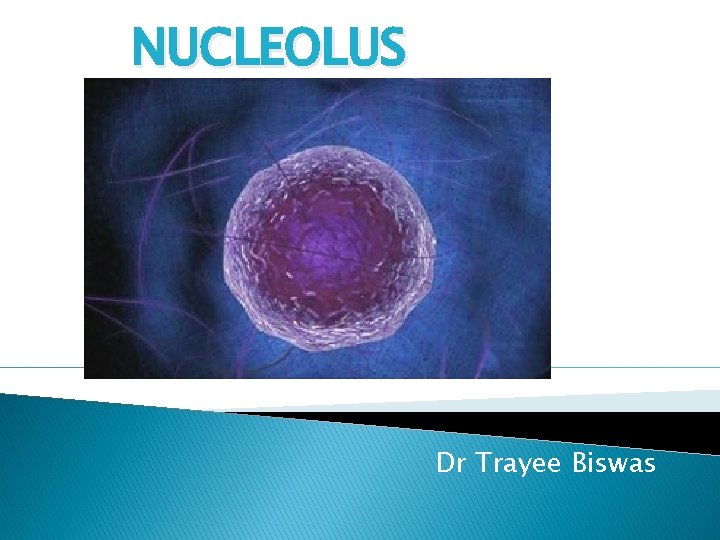 NUCLEOLUS

Dr Trayee Biswas